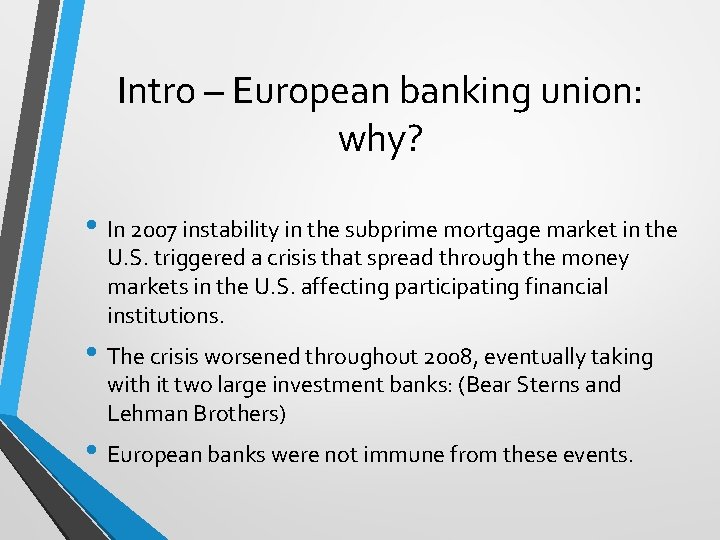 Intro – European banking union: why?

• In 2007 instability in the subprime mortgage market in the U.S. triggered a crisis that spread through the money markets in the U.S. affecting participating financial institutions.

• The crisis worsened throughout 2008, eventually taking with it two large investment banks: (Bear Sterns and Lehman Brothers)

• European banks were not immune from these events.